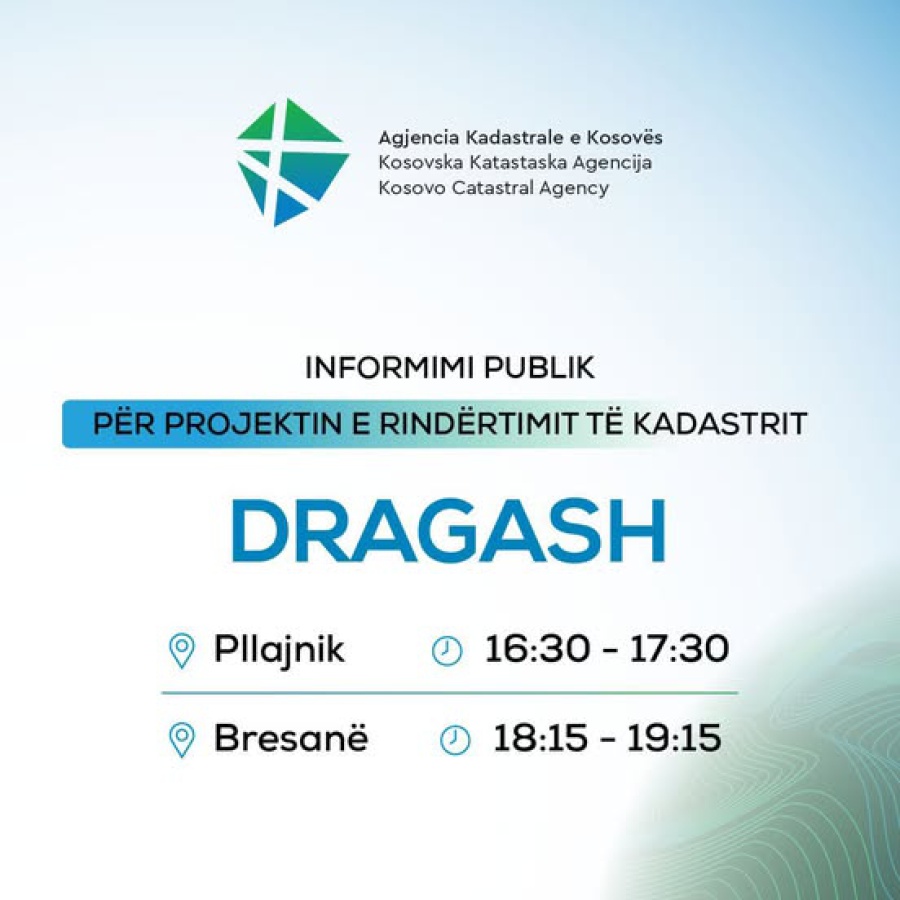 Agjencia Kadastrale e Kosovës
Kosovska Katastaska Agencija
Kosovo Catastral Agency

INFORMIMI PUBLIK
PËR PROJEKTIN E RINDËRTIMIT TË KADASTRIT

DRAGASH

Pllajnik 16:30 - 17:30

Bresanë 18:15 - 19:15